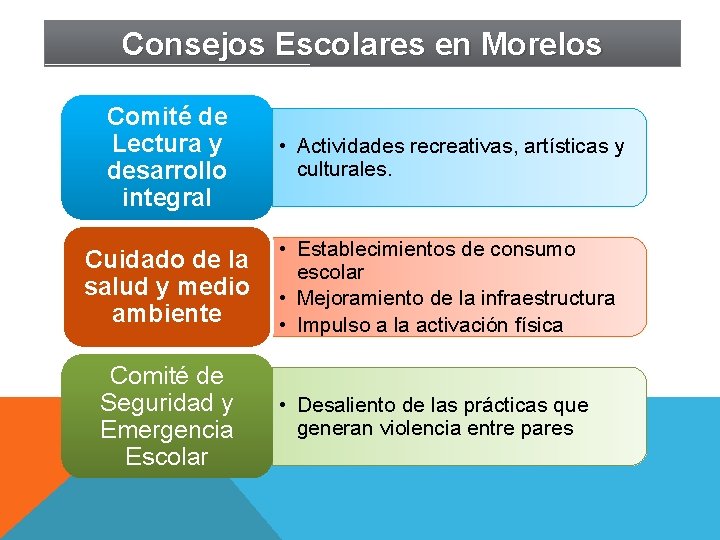 Consejos Escolares en Morelos

Comité de Lectura y desarrollo integral

• Actividades recreativas, artísticas y culturales.

Cuidado de la salud y medio ambiente

• Establecimientos de consumo escolar
• Mejoramiento de la infraestructura
• Impulso a la activación física

Comité de Seguridad y Emergencia Escolar

• Desaliento de las prácticas que generan violencia entre pares